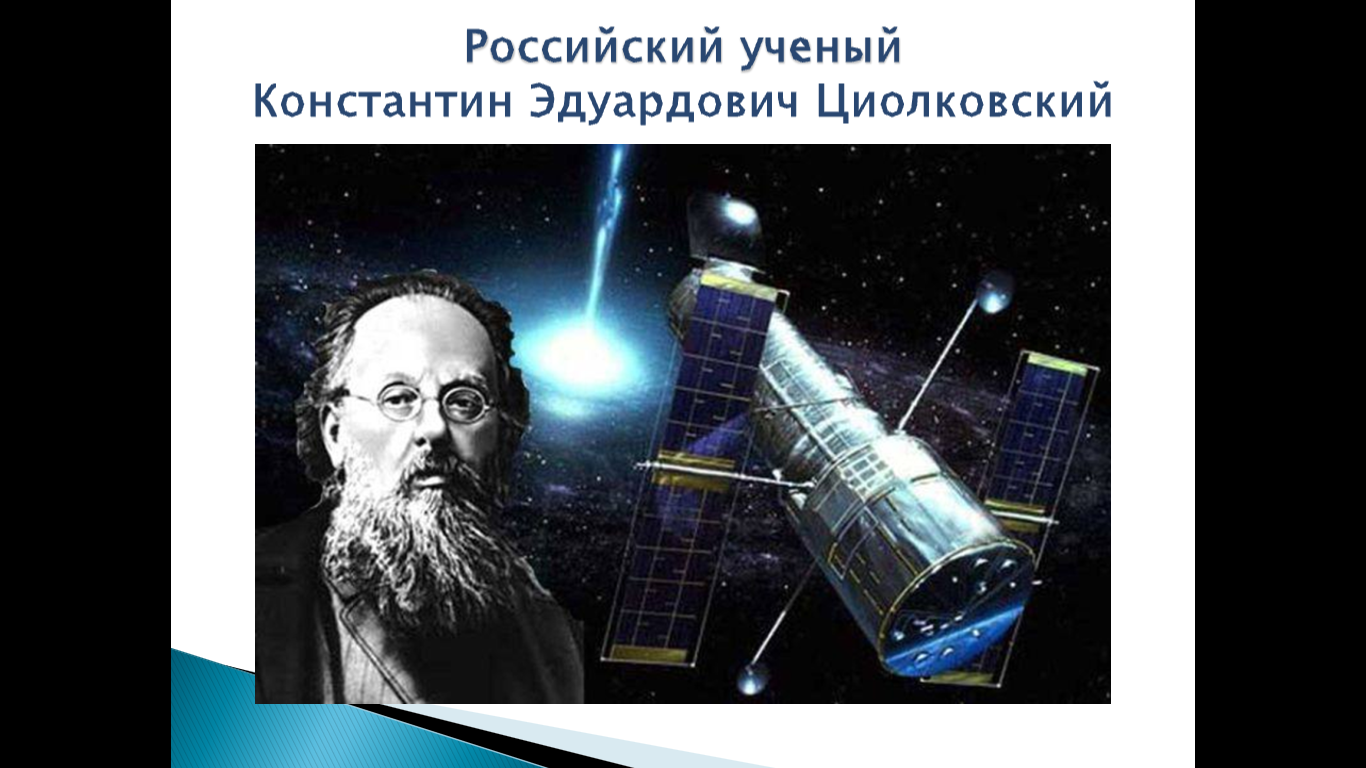 Российский ученый
Константин Эдуардович Циолковский